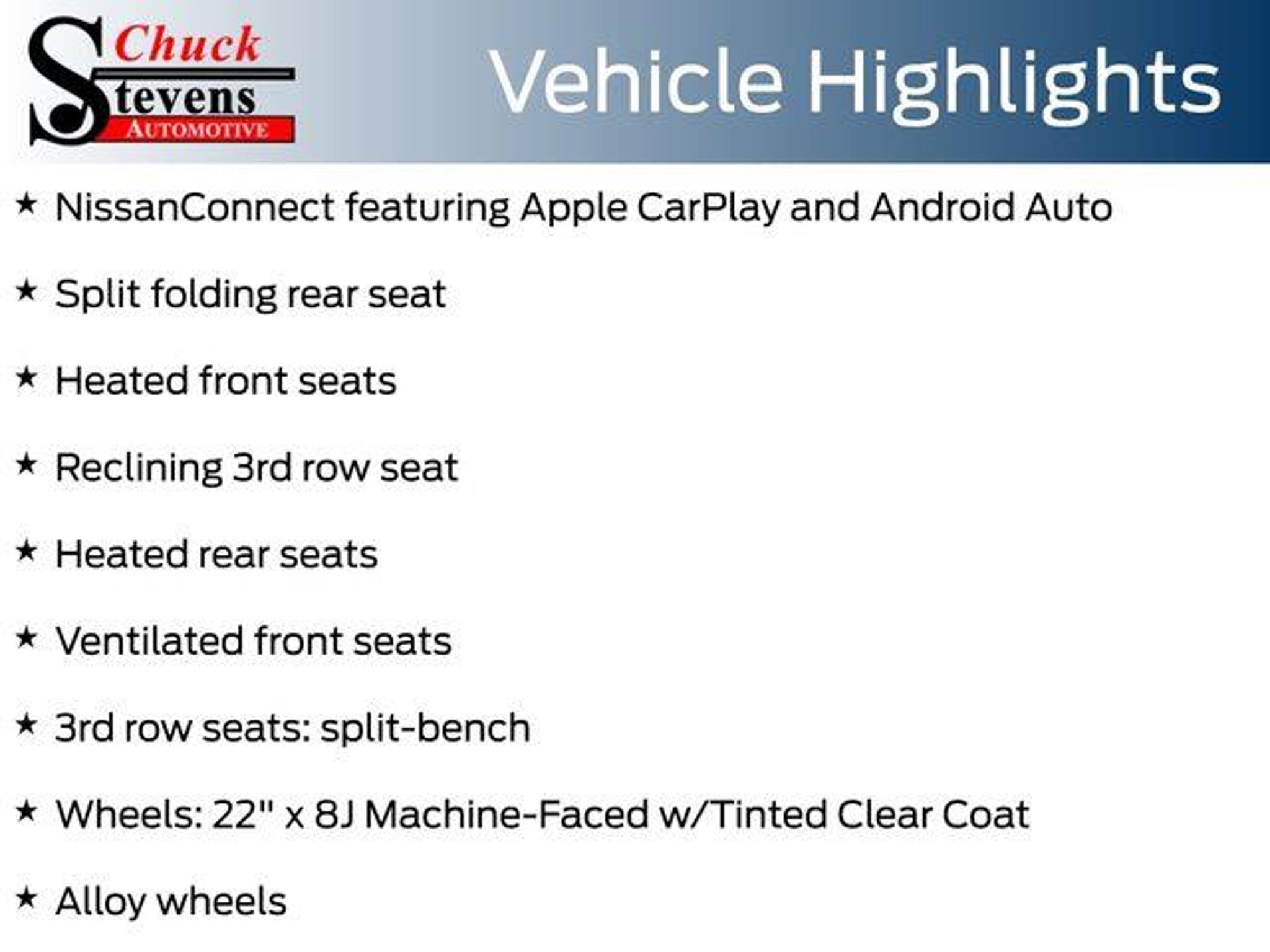 Chuck
Stevens
AUTOMOTIVE

Vehicle Highlights

★ NissanConnect featuring Apple CarPlay and Android Auto

★ Split folding rear seat

★ Heated front seats

★ Reclining 3rd row seat

★ Heated rear seats

★ Ventilated front seats

★ 3rd row seats: split-bench

★ Wheels: 22" x 8J Machine-Faced w/Tinted Clear Coat

★ Alloy wheels